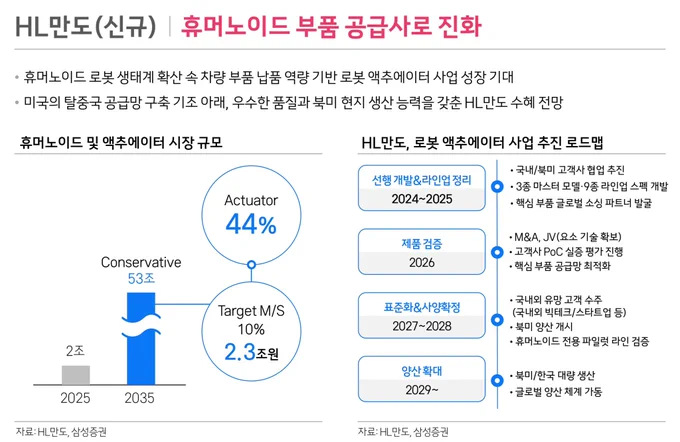 HL만도(신규) | 휴머노이드 부품 공급사로 진화

• 휴머노이드 로봇 생태계 확산 속 차량 부품 납품 역량 기반 로봇 액추에이터 사업 성장 기대
• 미국의 탈중국 공급망 구축 기조 아래, 우수한 품질과 북미 현지 생산 능력을 갖춘 HL만도 수혜 전망

휴머노이드 및 액추에이터 시장 규모

Actuator
44%

Conservative
53조

Target M/S
10%
2.3조원

2조

2025
2035

자료: HL만도, 삼성증권

HL만도, 로봇 액추에이터 사업 추진 로드맵

선행 개발&라인업 정리
2024~2025

• 국내/북미 고객사 협업 추진
• 3종 마스터 모델·9종 라인업 스펙 개발
• 핵심 부품 글로벌 소싱 파트너 발굴

제품 검증
2026

• M&A, JV(요소 기술 확보)
• 고객사 PoC 실증 평가 진행
• 핵심 부품 공급망 최적화

표준화&사양확정
2027~2028

• 국내외 유망 고객 수주
(국내외 빅테크/스타트업 등)
• 북미 양산 개시
• 휴머노이드 전용 파일럿 라인 검증

양산 확대
2029~

• 북미/한국 대량 생산
• 글로벌 양산 체계 가동

자료: HL만도, 삼성증권